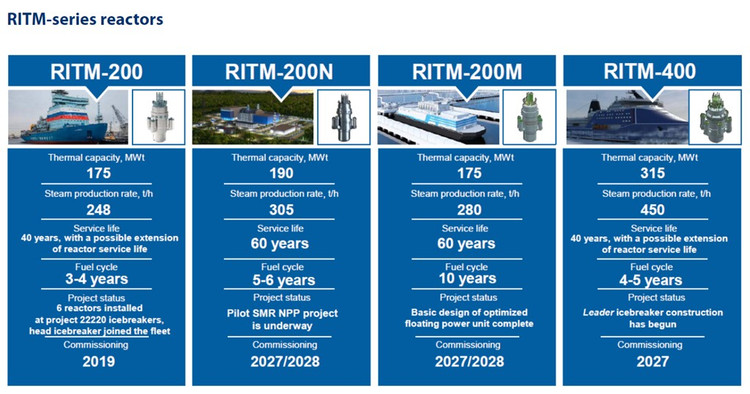 RITM-series reactors

RITM-200

Thermal capacity, MWt
175
Steam production rate, t/h
248
Service life
40 years, with a possible extension of reactor service life
Fuel cycle
3-4 years
Project status
6 reactors installed at project 22220 icebreakers, head icebreaker joined the fleet
Commissioning
2019

RITM-200N

Thermal capacity, MWt
190
Steam production rate, t/h
305
Service life
60 years
Fuel cycle
5-6 years
Project status
Pilot SMR NPP project is underway
Commissioning
2027/2028

RITM-200M

Thermal capacity, MWt
175
Steam production rate, t/h
280
Service life
60 years
Fuel cycle
10 years
Project status
Basic design of optimized floating power unit complete
Commissioning
2027/2028

RITM-400

Thermal capacity, MWt
315
Steam production rate, t/h
450
Service life
40 years, with a possible extension of reactor service life
Fuel cycle
4-5 years
Project status
Leader icebreaker construction has begun
Commissioning
2027